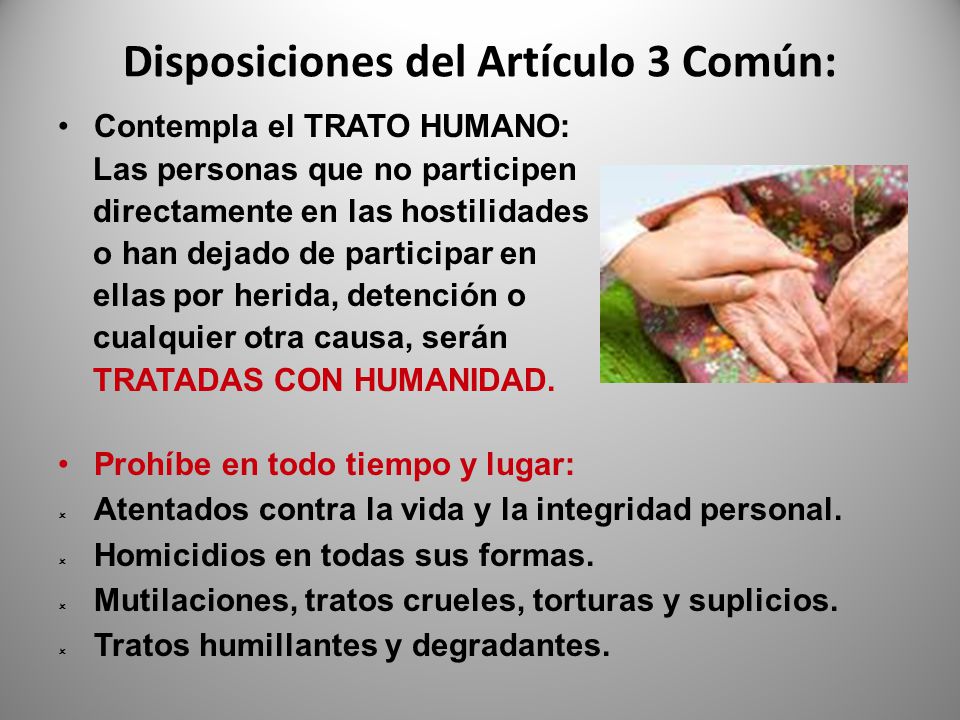 Disposiciones del Artículo 3 Común:

• Contempla el TRATO HUMANO:
Las personas que no participen directamente en las hostilidades o han dejado de participar en ellas por herida, detención o cualquier otra causa, serán TRATADAS CON HUMANIDAD.

• Prohíbe en todo tiempo y lugar:
× Atentados contra la vida y la integridad personal.
× Homicidios en todas sus formas.
× Mutilaciones, tratos crueles, torturas y suplicios.
× Tratos humillantes y degradantes.